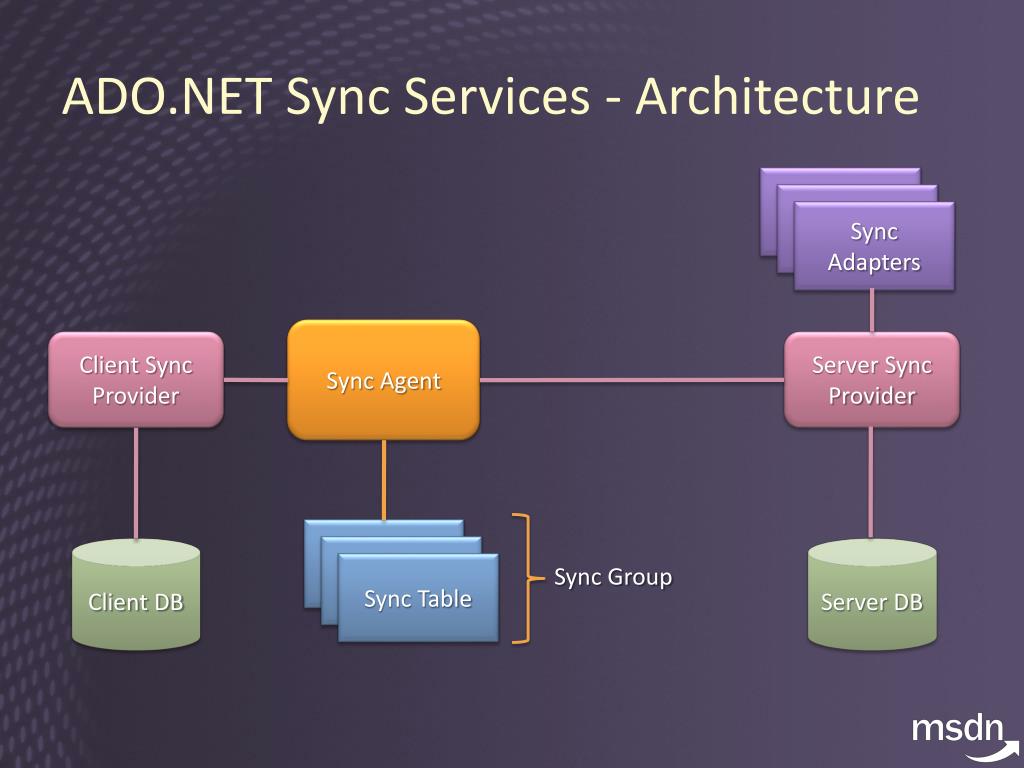 ADO.NET Sync Services - Architecture

Sync Adapters

Client Sync Provider

Sync Agent

Server Sync Provider

Client DB

Sync Table

Sync Group

Server DB

msdn